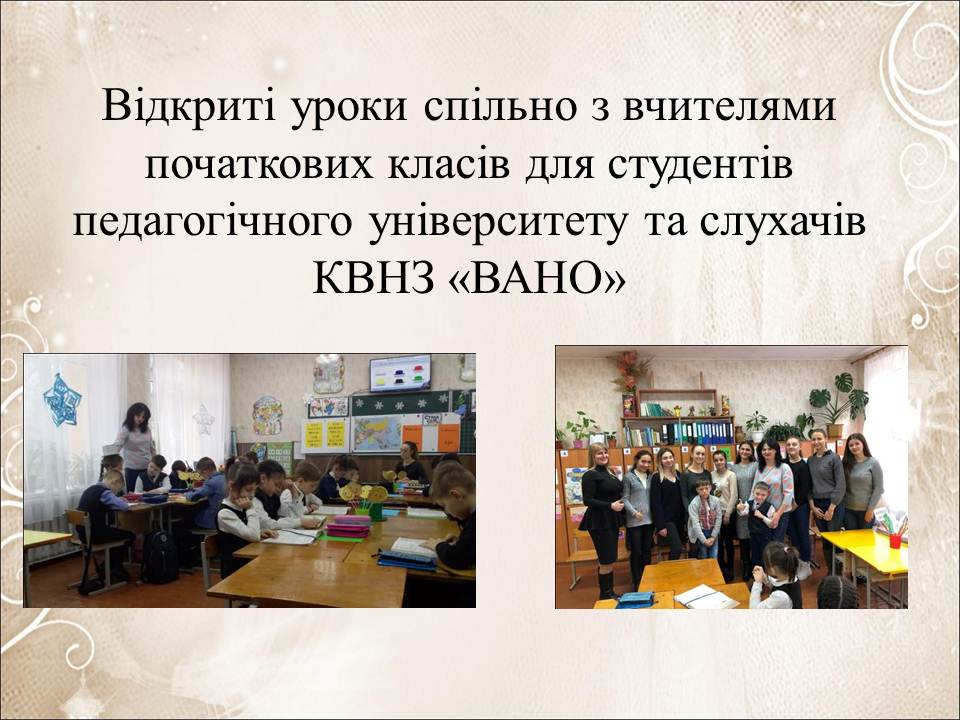 Відкриті уроки спільно з вчителями початкових класів для студентів педагогічного університету та слухачів КВНЗ «ВАНО»